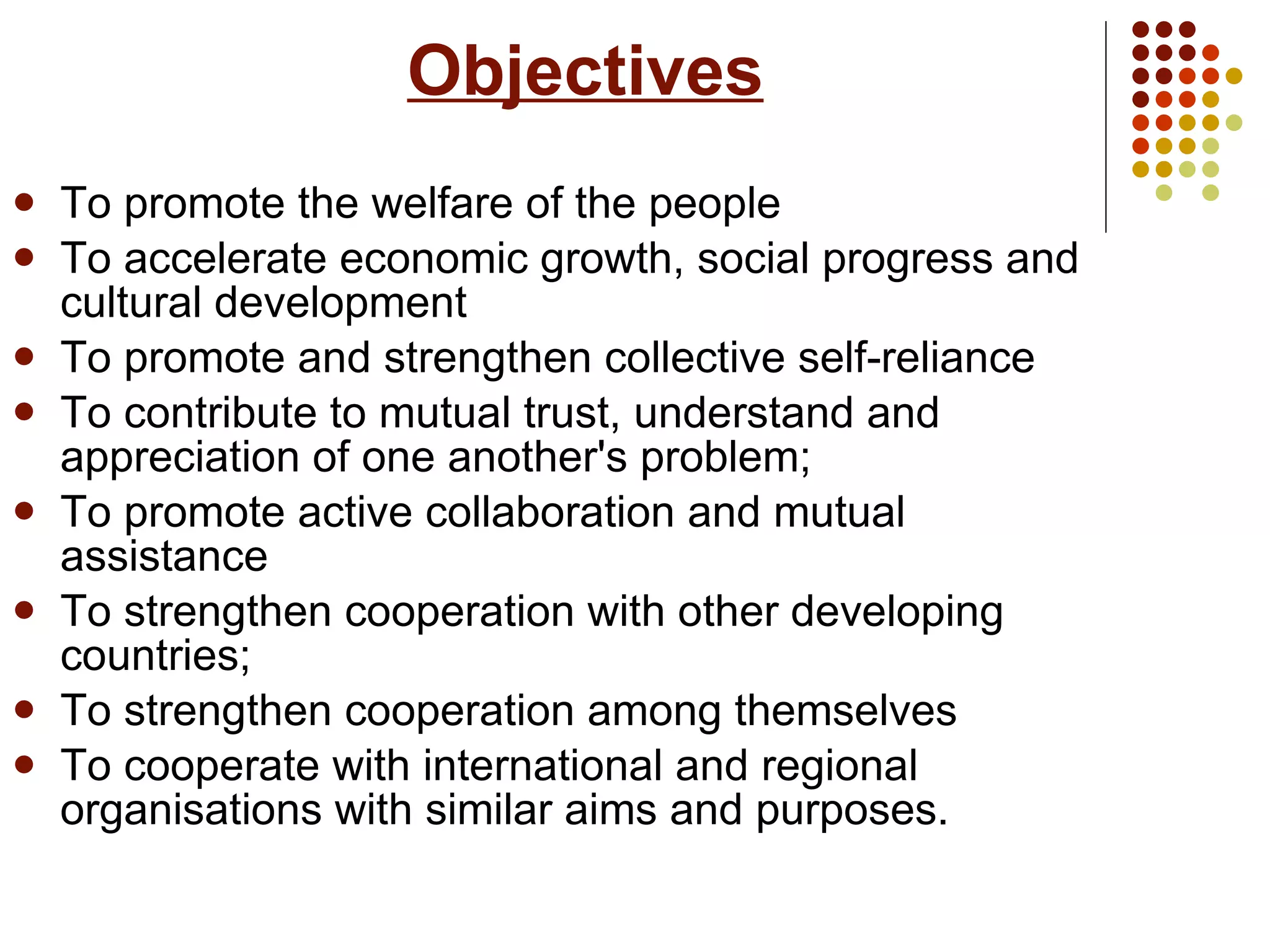 Objectives

- To promote the welfare of the people
- To accelerate economic growth, social progress and cultural development
- To promote and strengthen collective self-reliance
- To contribute to mutual trust, understand and appreciation of one another's problem;
- To promote active collaboration and mutual assistance
- To strengthen cooperation with other developing countries;
- To strengthen cooperation among themselves
- To cooperate with international and regional organisations with similar aims and purposes.